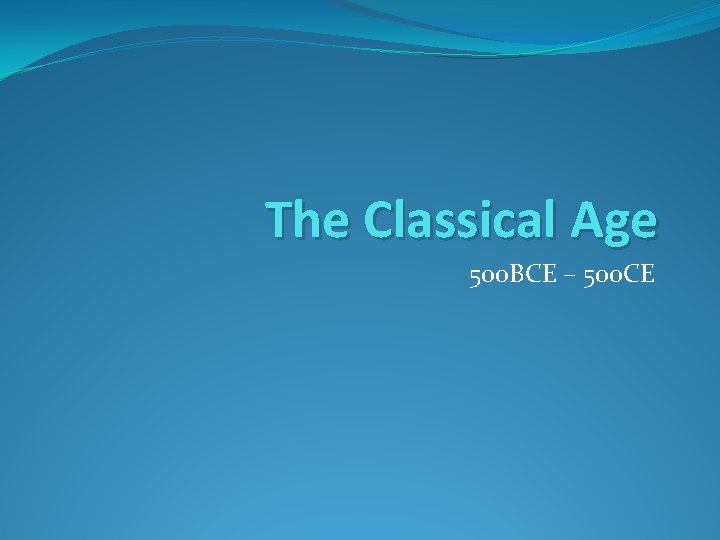 The Classical Age

500BCE – 500CE